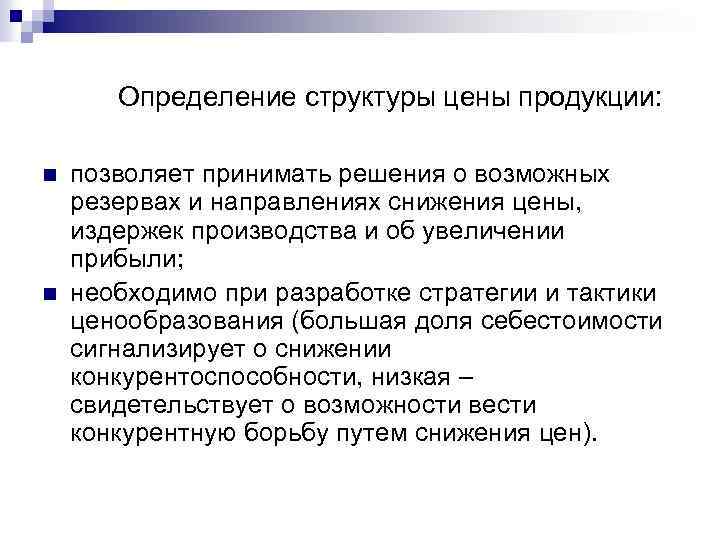 Определение структуры цены продукции:

позволяет принимать решения о возможных резервах и направлениях снижения цены, издержек производства и об увеличении прибыли;

необходимо при разработке стратегии и тактики ценообразования (большая доля себестоимости сигнализирует о снижении конкурентоспособности, низкая – свидетельствует о возможности вести конкурентную борьбу путем снижения цен).